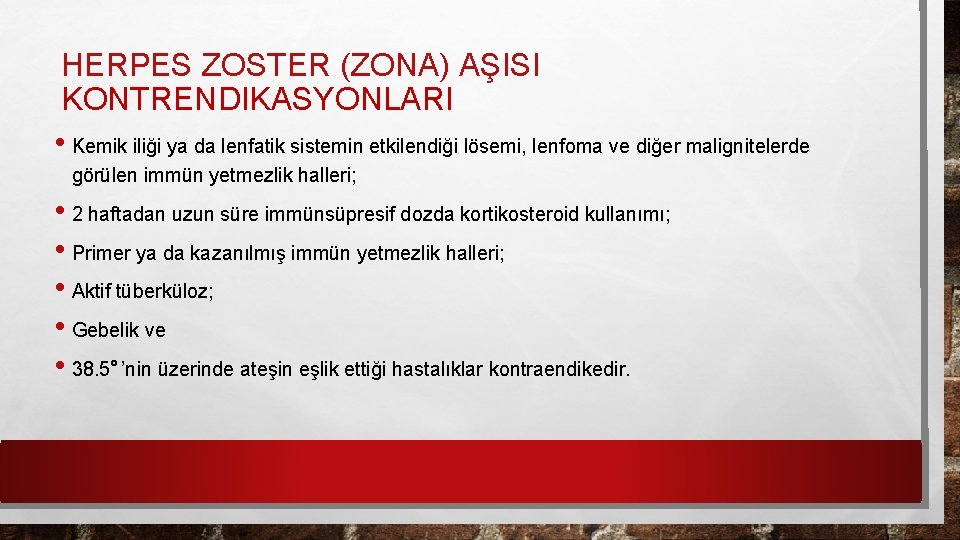 HERPES ZOSTER (ZONA) AŞISI KONTRENDIKASYONLARI

• Kemik iliği ya da lenfatik sistemin etkilendiği lösemi, lenfoma ve diğer malignitelerde görülen immün yetmezlik halleri;

• 2 haftadan uzun süre immünsüpresif dozda kortikosteroid kullanımı;

• Primer ya da kazanılmış immün yetmezlik halleri;

• Aktif tüberküloz;

• Gebelik ve

• 38.5°’nin üzerinde ateşin eşlik ettiği hastalıklar kontraendikedir.